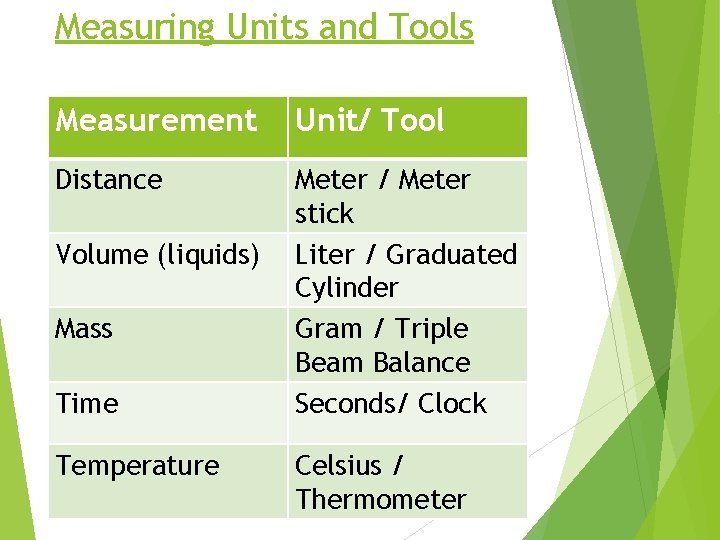 Measuring Units and Tools

| Measurement | Unit/ Tool |
|---|---|
| Distance | Meter / Meter stick |
| Volume (liquids) | Liter / Graduated Cylinder |
| Mass | Gram / Triple Beam Balance |
| Time | Seconds/ Clock |
| Temperature | Celsius / Thermometer |